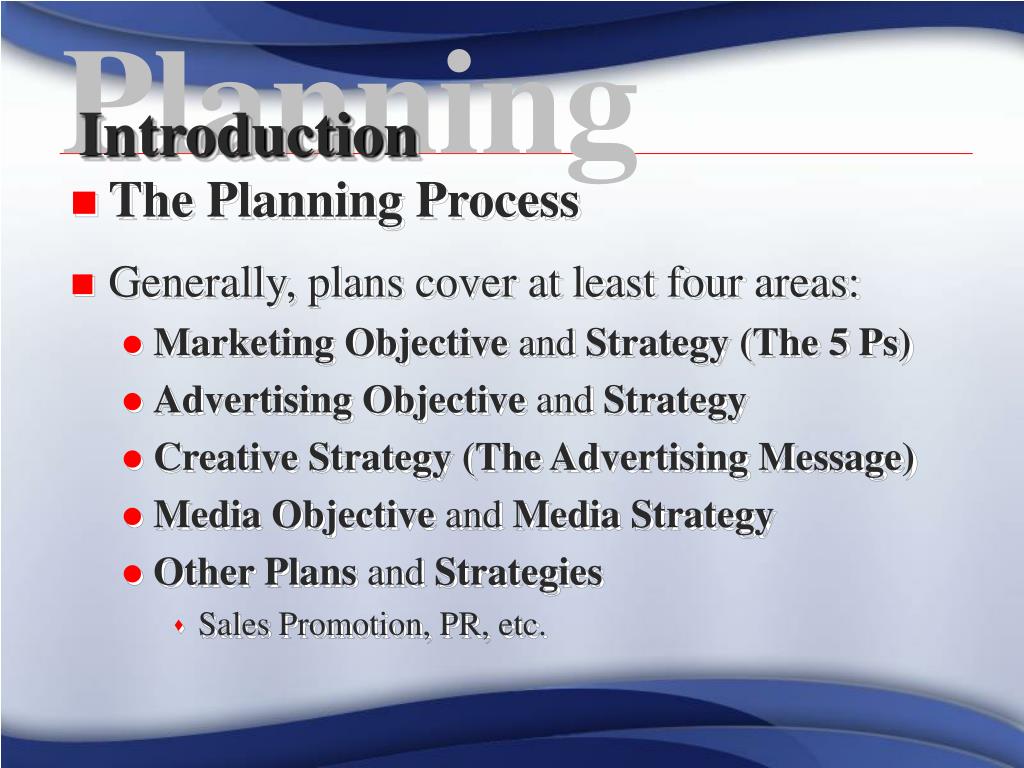 Planning
Introduction

The Planning Process

Generally, plans cover at least four areas:

Marketing Objective and Strategy (The 5 Ps)

Advertising Objective and Strategy

Creative Strategy (The Advertising Message)

Media Objective and Media Strategy

Other Plans and Strategies

Sales Promotion, PR, etc.